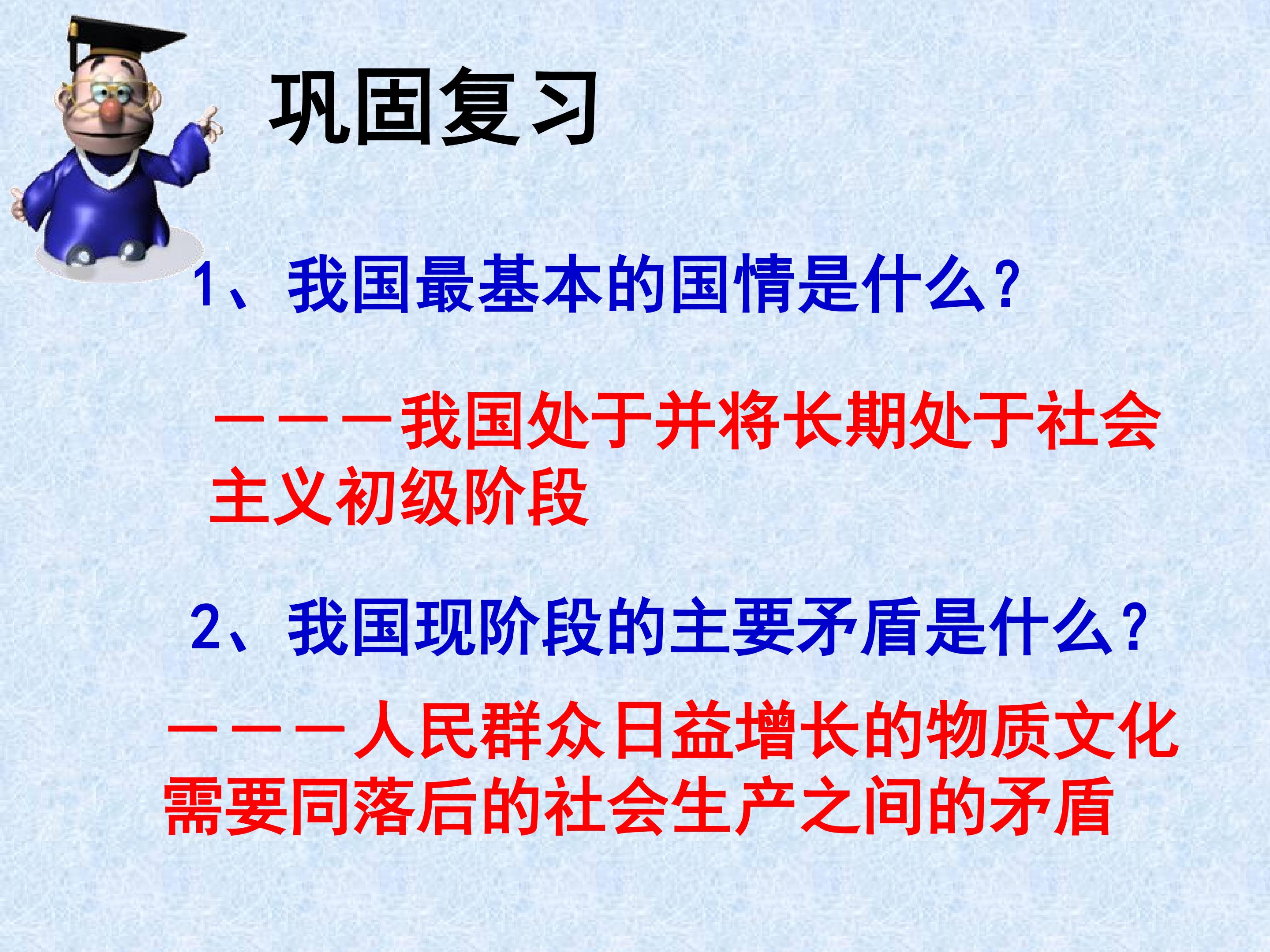 巩固复习

1、我国最基本的国情是什么?

———我国处于并将长期处于社会主义初级阶段

2、我国现阶段的主要矛盾是什么?

———人民群众日益增长的物质文化需要同落后的社会生产之间的矛盾